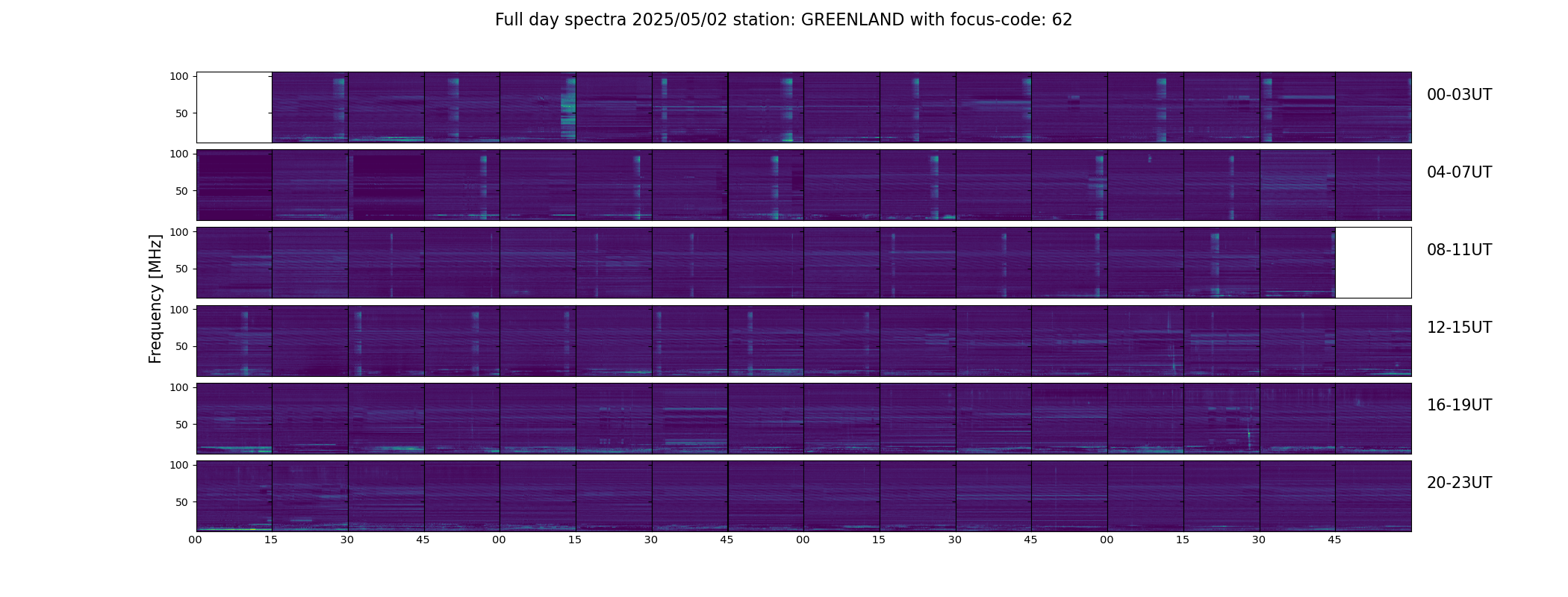 Full day spectra 2025/05/02 station: GREENLAND with focus-code: 62

Frequency [MHz]

100
50
00-03UT

100
50
04-07UT

100
50
08-11UT

100
50
12-15UT

100
50
16-19UT

100
50
20-23UT

00 15 30 45 00 15 30 45 00 15 30 45 00 15 30 45